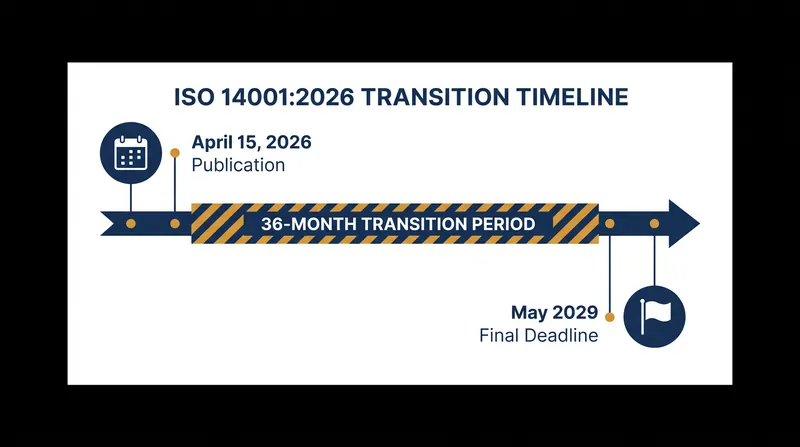 ISO 14001:2026 TRANSITION TIMELINE

April 15, 2026
Publication

36-MONTH TRANSITION PERIOD

May 2029
Final Deadline